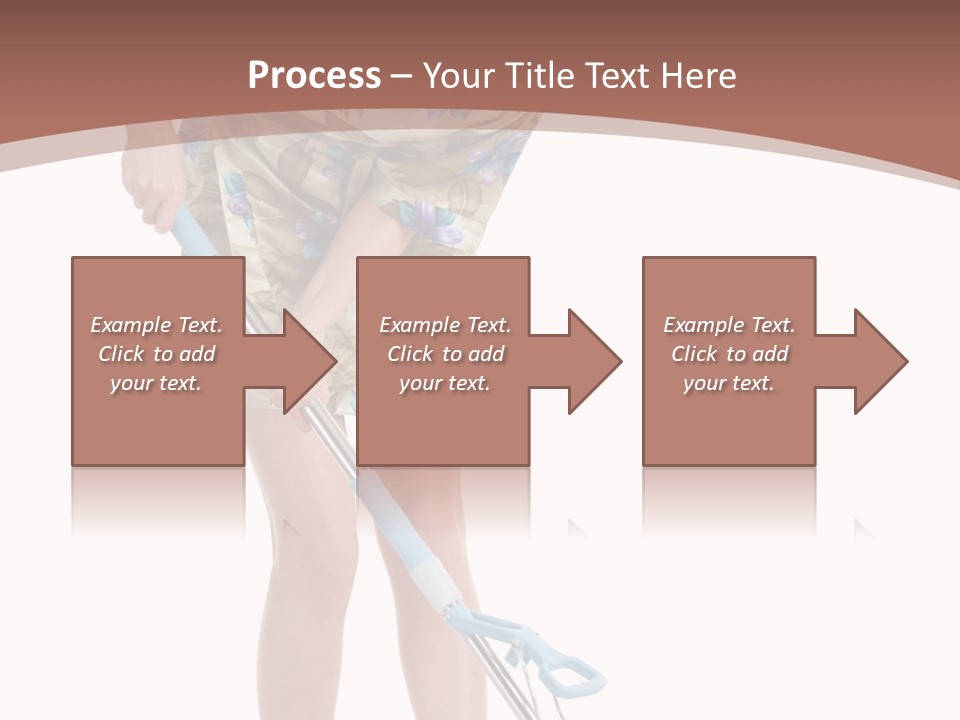 Process – Your Title Text Here

Example Text. Click to add your text.

Example Text. Click to add your text.

Example Text. Click to add your text.